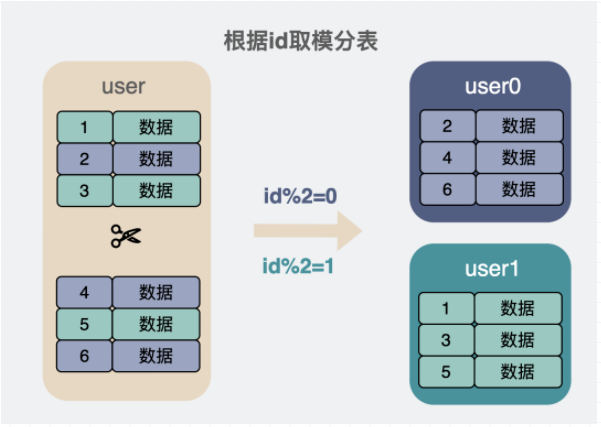 根据id取模分表

user

| 1 | 数据 |
|---|---|
| 2 | 数据 |
| 3 | 数据 |

| 4 | 数据 |
|---|---|
| 5 | 数据 |
| 6 | 数据 |

id%2=0

id%2=1

user0

| 2 | 数据 |
|---|---|
| 4 | 数据 |
| 6 | 数据 |

user1

| 1 | 数据 |
|---|---|
| 3 | 数据 |
| 5 | 数据 |